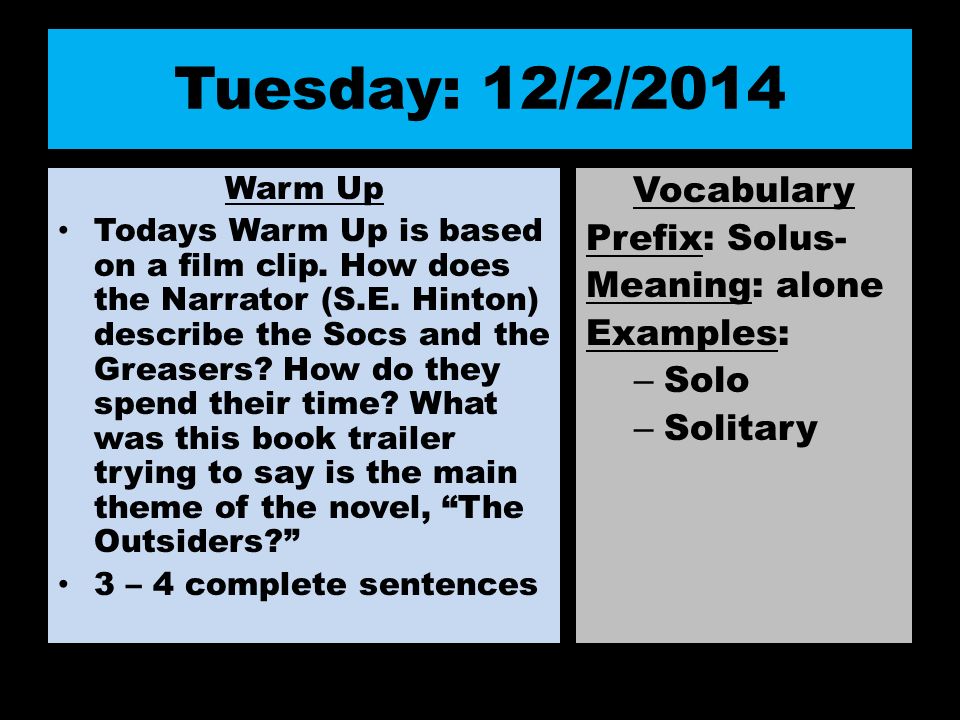 Tuesday: 12/2/2014

Warm Up

• Todays Warm Up is based on a film clip. How does the Narrator (S.E. Hinton) describe the Socs and the Greasers? How do they spend their time? What was this book trailer trying to say is the main theme of the novel, “The Outsiders?”
• 3 – 4 complete sentences

Vocabulary

Prefix: Solus-
Meaning: alone
Examples:
– Solo
– Solitary